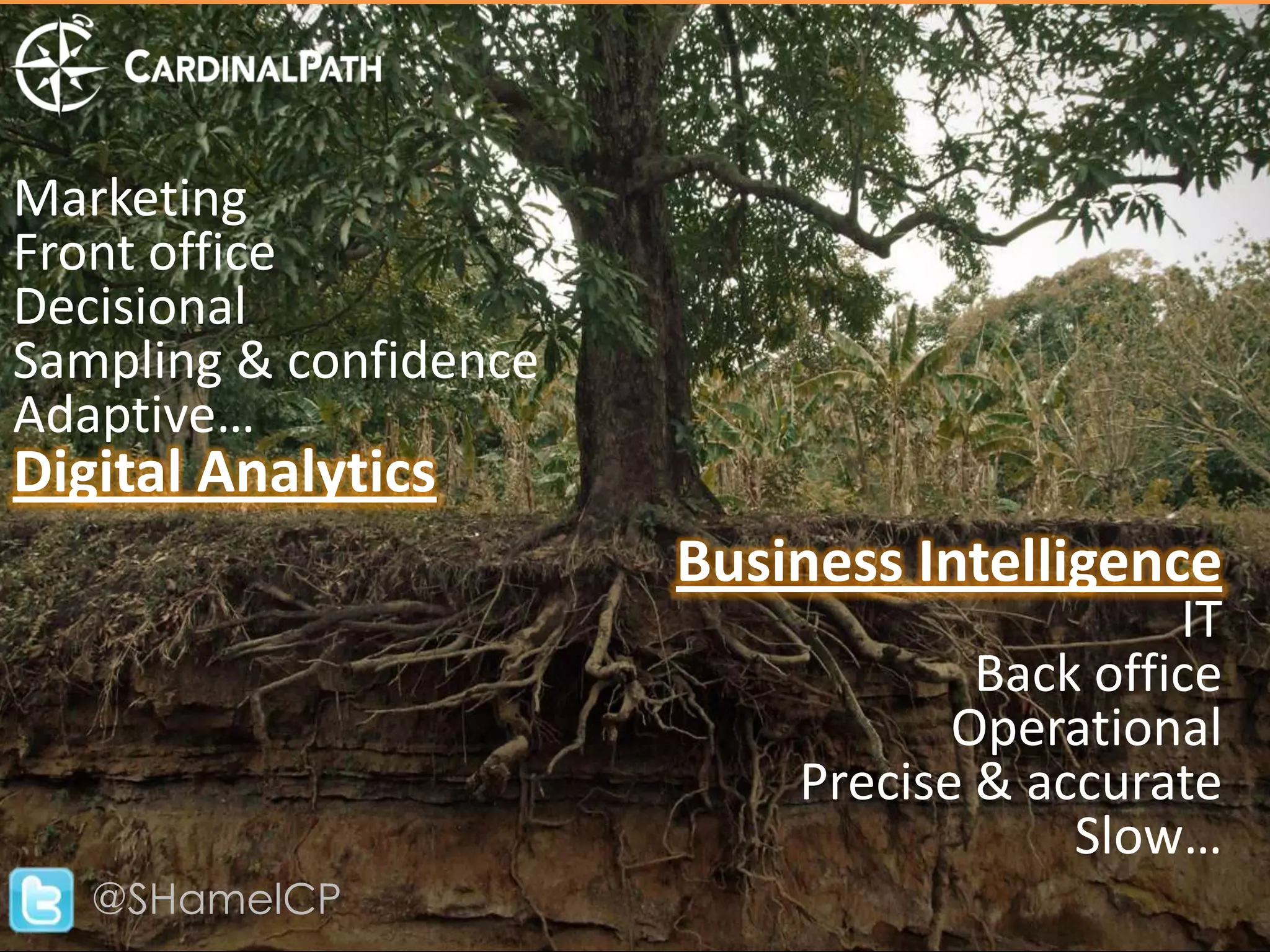 CARDINALPATH

Marketing
Front office
Decisional
Sampling & confidence
Adaptive…
Digital Analytics

Business Intelligence
IT
Back office
Operational
Precise & accurate
Slow…

@SHamelCP